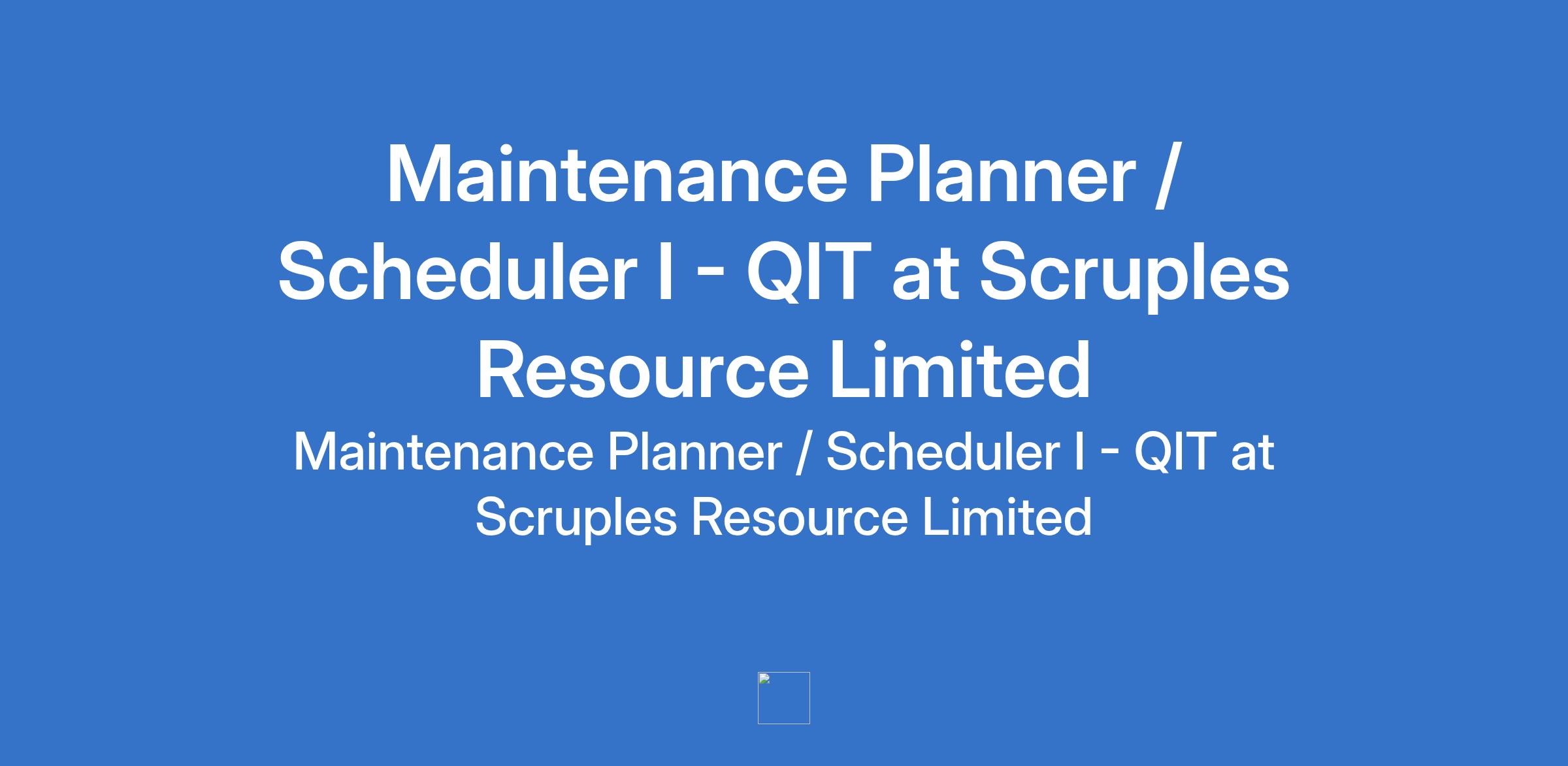 Maintenance Planner / Scheduler I - QIT at Scruples Resource Limited

Maintenance Planner / Scheduler I - QIT at Scruples Resource Limited